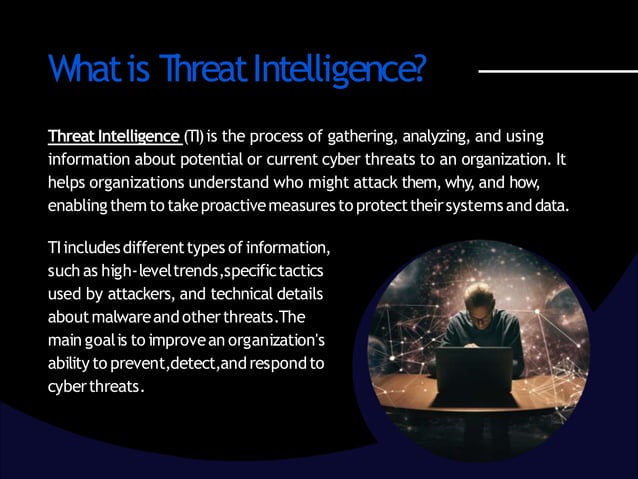 What is Threat Intelligence?

Threat Intelligence (TI) is the process of gathering, analyzing, and using information about potential or current cyber threats to an organization. It helps organizations understand who might attack them, why, and how, enabling them to take proactive measures to protect their systems and data.

TI includes different types of information, such as high-level trends,specific tactics used by attackers, and technical details about malware and other threats.The main goal is to improve an organization's ability to prevent,detect,and respond to cyber threats.